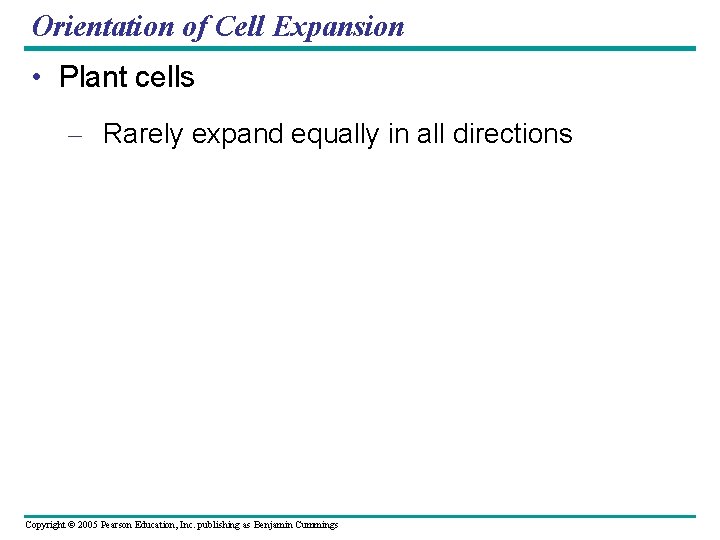 Orientation of Cell Expansion

• Plant cells

– Rarely expand equally in all directions

Copyright © 2005 Pearson Education, Inc. publishing as Benjamin Cummings